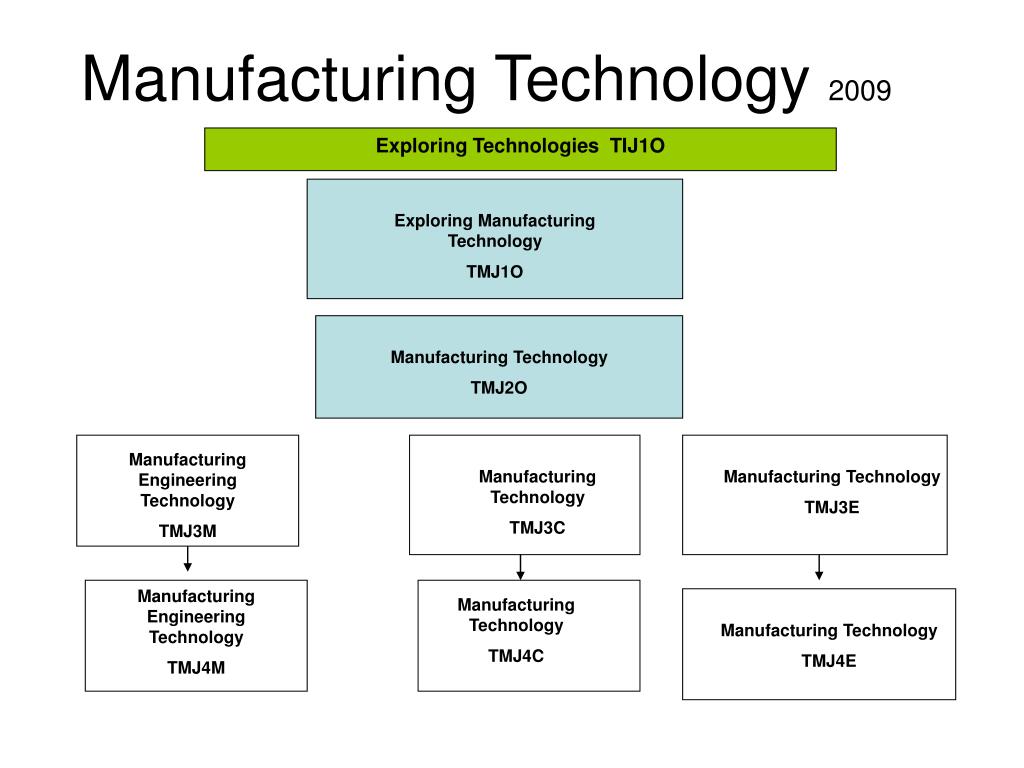 Manufacturing Technology 2009

Exploring Technologies TIJ1O

Exploring Manufacturing Technology

TMJ1O

Manufacturing Technology

TMJ2O

Manufacturing Engineering Technology

TMJ3M

Manufacturing Technology

TMJ3C

Manufacturing Technology

TMJ3E

Manufacturing Engineering Technology

TMJ4M

Manufacturing Technology

TMJ4C

Manufacturing Technology

TMJ4E